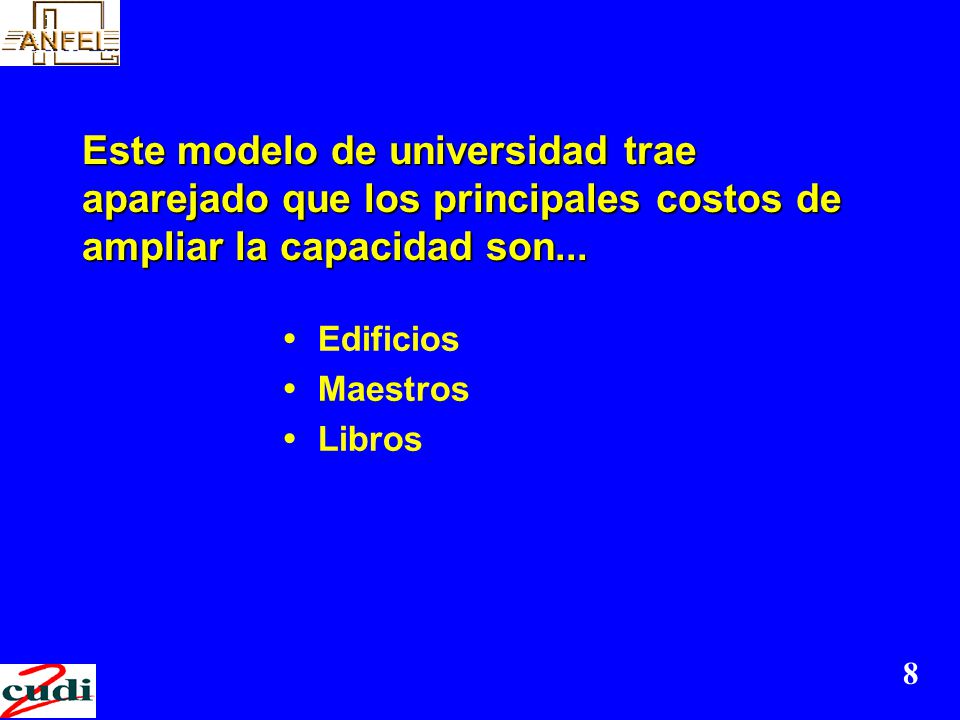 ANFEI

Este modelo de universidad trae aparejado que los principales costos de ampliar la capacidad son...

• Edificios
• Maestros
• Libros

cudi

8